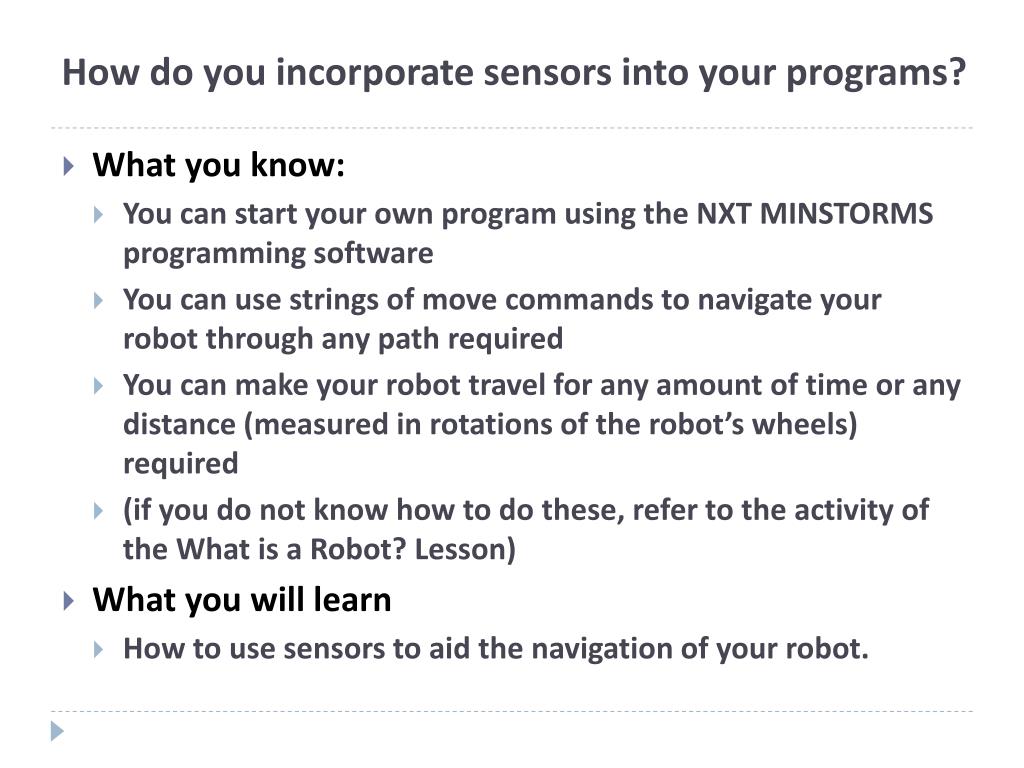 How do you incorporate sensors into your programs?

What you know:

You can start your own program using the NXT MINSTORMS programming software

You can use strings of move commands to navigate your robot through any path required

You can make your robot travel for any amount of time or any distance (measured in rotations of the robot’s wheels) required

(if you do not know how to do these, refer to the activity of the What is a Robot? Lesson)

What you will learn

How to use sensors to aid the navigation of your robot.